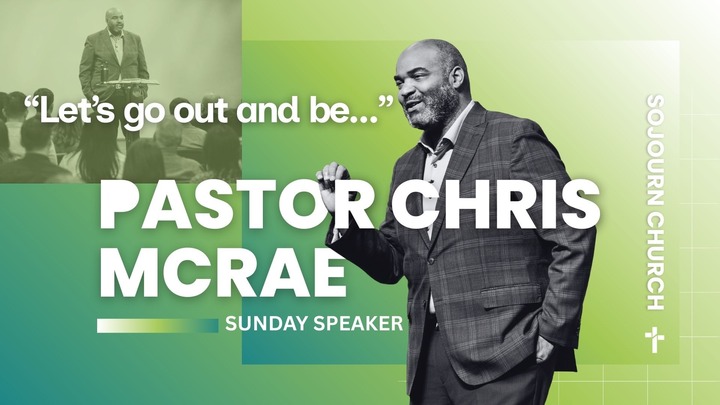 “Let’s go out and be...”

PASTOR CHRIS MCRAE

SUNDAY SPEAKER

SOJOURN CHURCH